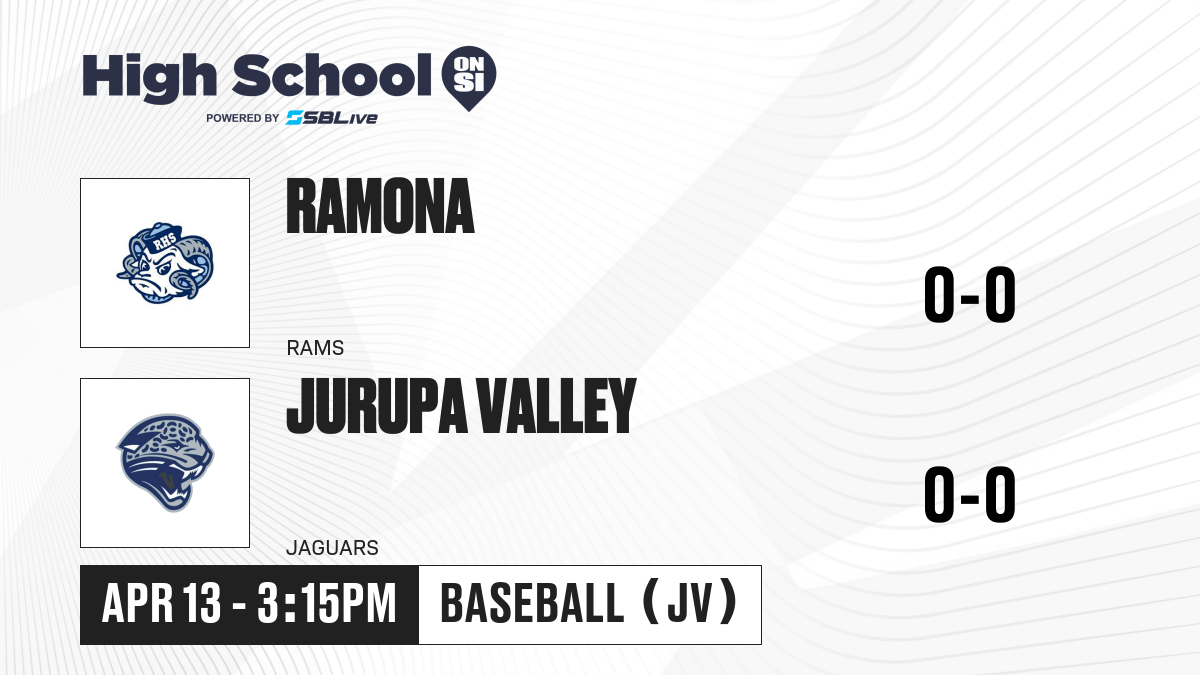 High School ON SI
POWERED BY SBLive

RHS

RAMONA

RAMS

0-0

JURUPA VALLEY

JAGUARS

0-0

APR 13 - 3:15PM

BASEBALL (JV)